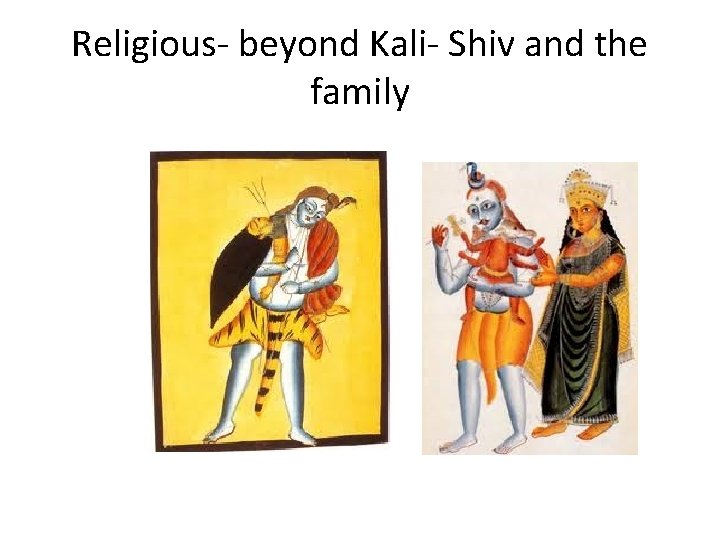 Religious- beyond Kali- Shiv and the family